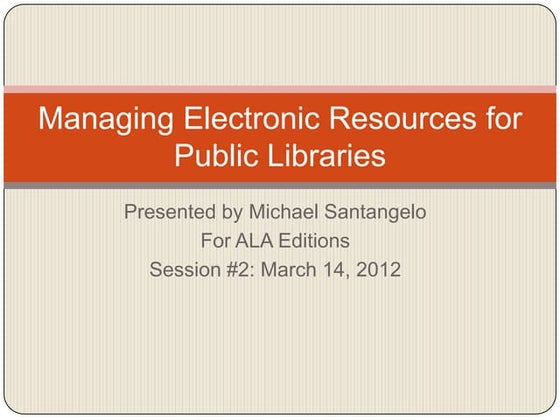 Managing Electronic Resources for Public Libraries

Presented by Michael Santangelo
For ALA Editions
Session #2: March 14, 2012